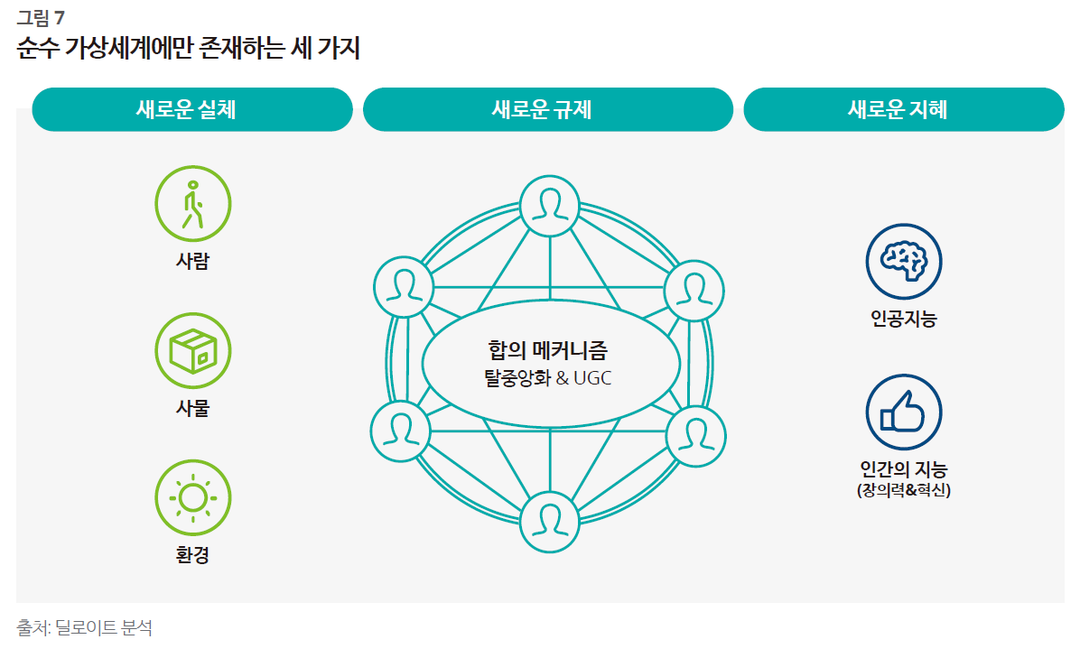 그림 7
순수 가상세계에만 존재하는 세 가지

새로운 실체

사람

사물

환경

새로운 규제

합의 메커니즘
탈중앙화 & UGC

새로운 지혜

인공지능

인간의 지능
(창의력&혁신)

출처: 딜로이트 분석